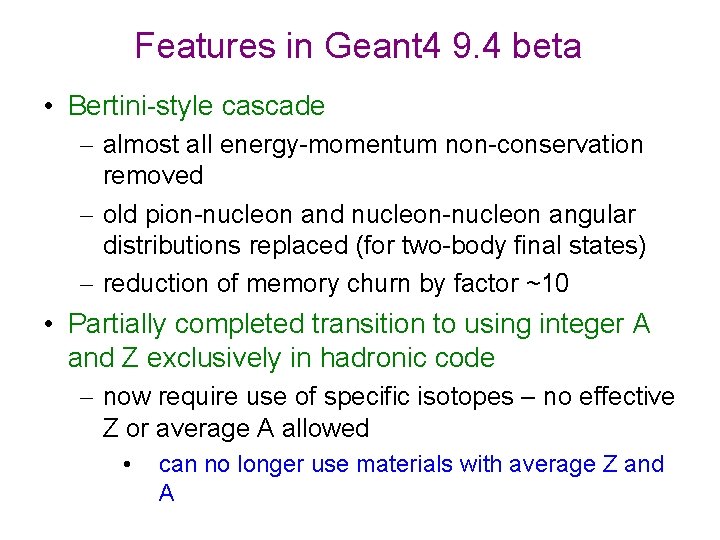 Features in Geant4 9.4 beta

• Bertini-style cascade
– almost all energy-momentum non-conservation removed
– old pion-nucleon and nucleon-nucleon angular distributions replaced (for two-body final states)
– reduction of memory churn by factor ~10

• Partially completed transition to using integer A and Z exclusively in hadronic code
– now require use of specific isotopes – no effective Z or average A allowed
• can no longer use materials with average Z and A